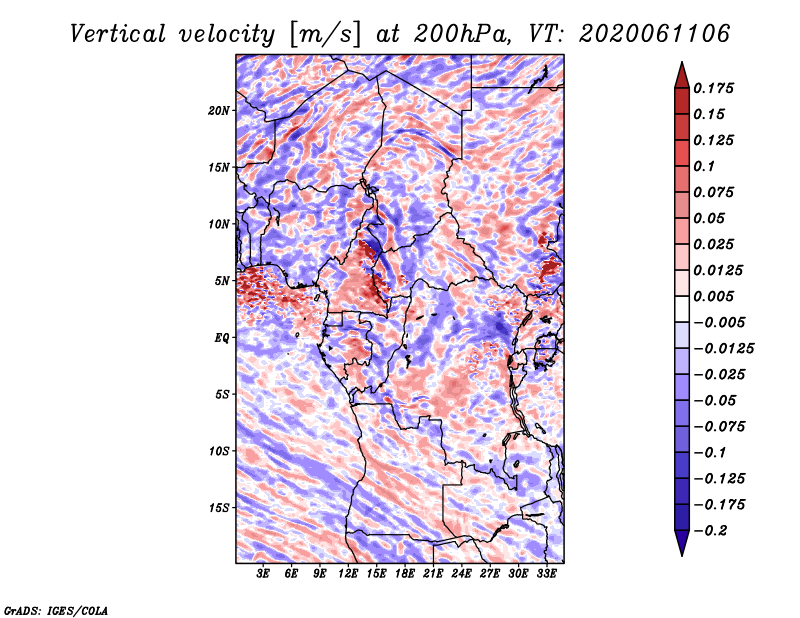 Vertical velocity [m/s] at 200hPa, VT: 2020061106

20N
15N
10N
5N
EQ
5S
10S
15S

3E 6E 9E 12E 15E 18E 21E 24E 27E 30E 33E

0.175
0.15
0.125
0.1
0.075
0.05
0.025
0.0125
0.005
−0.005
−0.0125
−0.025
−0.05
−0.075
−0.1
−0.125
−0.175
−0.2

GrADS: IGES/COLA